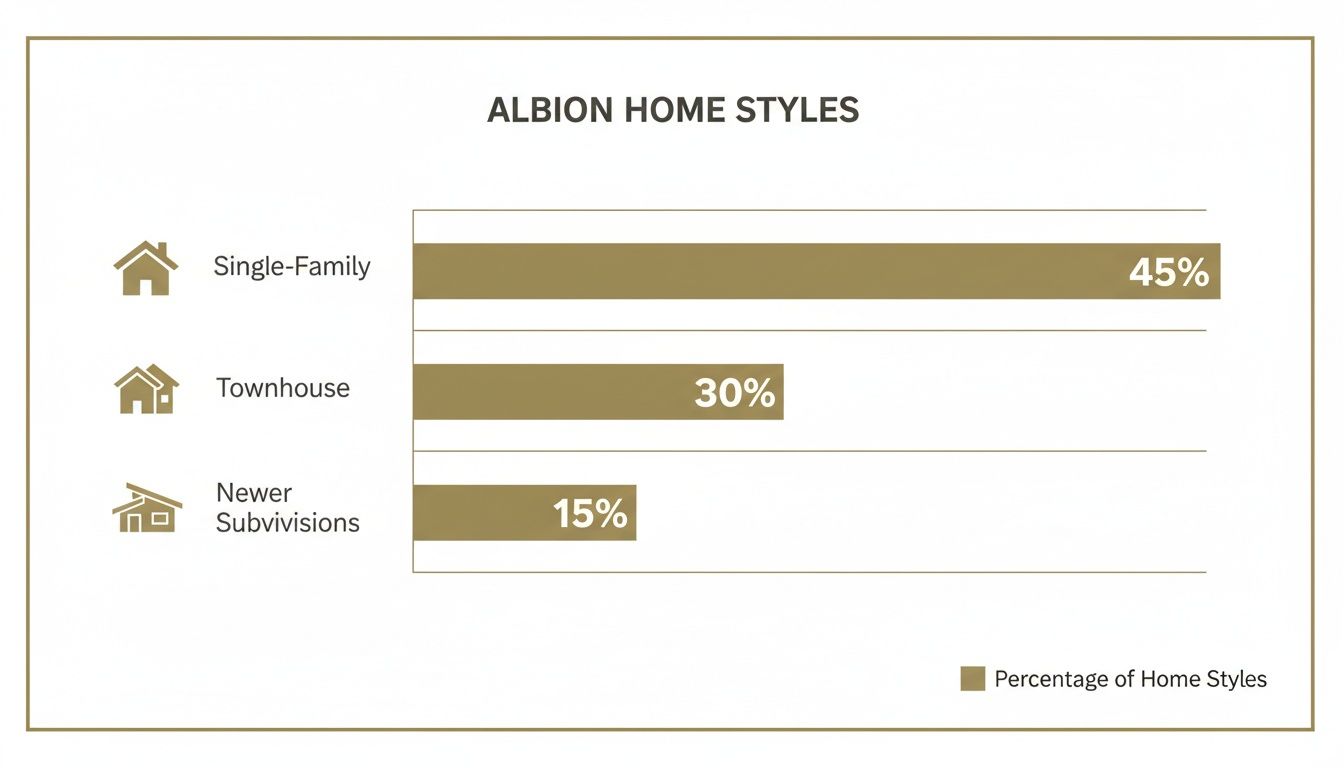 ALBION HOME STYLES

Single-Family 45%

Townhouse 30%

Newer Subvivisions 15%

Percentage of Home Styles